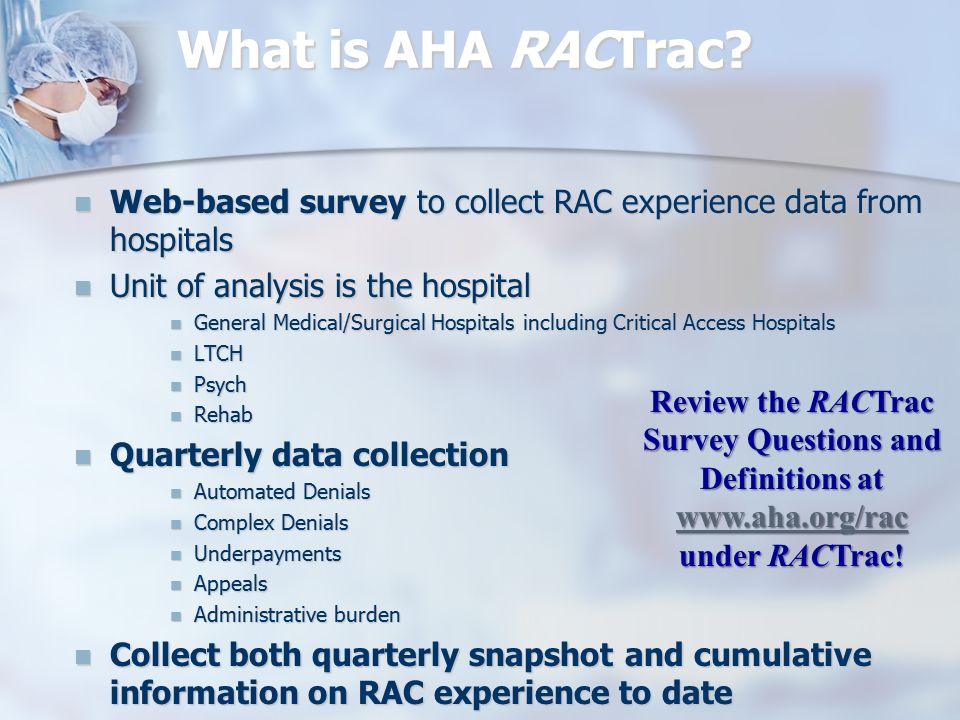 What is AHA RACTrac?

Web-based survey to collect RAC experience data from hospitals

Unit of analysis is the hospital

General Medical/Surgical Hospitals including Critical Access Hospitals

LTCH

Psych

Rehab

Quarterly data collection

Automated Denials

Complex Denials

Underpayments

Appeals

Administrative burden

Collect both quarterly snapshot and cumulative information on RAC experience to date

Review the RACTrac Survey Questions and Definitions at www.aha.org/rac under RACTrac!